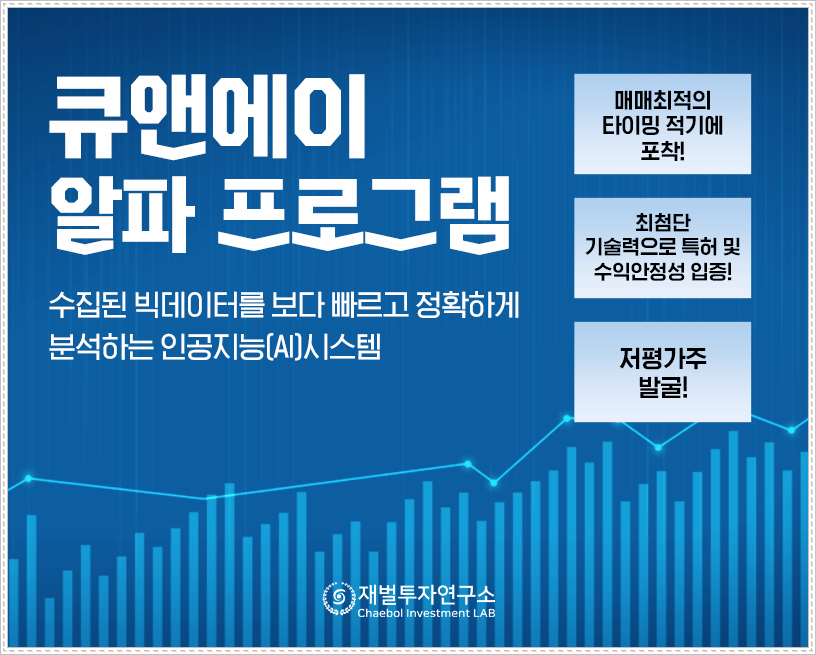 큐앤에이
알파 프로그램

수집된 빅데이터를 보다 빠르고 정확하게 분석하는 인공지능(AI)시스템

매매최적의 타이밍 적기에 포착!

최첨단 기술력으로 특허 및 수익안정성 입증!

저평가주 발굴!

재벌투자연구소
Chaebol Investment LAB